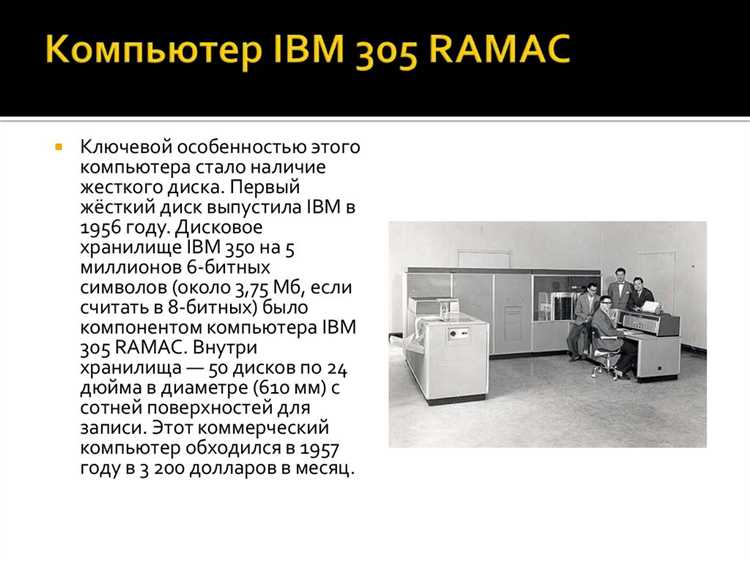 Компьютер IBM 305 RAMAC

Ключевой особенностью этого компьютера стало наличие жесткого диска. Первый жёсткий диск выпустила IBM в 1956 году. Дисковое хранилище IBM 350 на 5 миллионов 6-битных символов (около 3,75 Мб, если считать в 8-битных) было компонентом компьютера IBM 305 RAMAC. Внутри хранилища — 50 дисков по 24 дюйма в диаметре (610 мм) с сотней поверхностей для записи. Этот коммерческий компьютер обходился в 1957 году в 3 200 долларов в месяц.